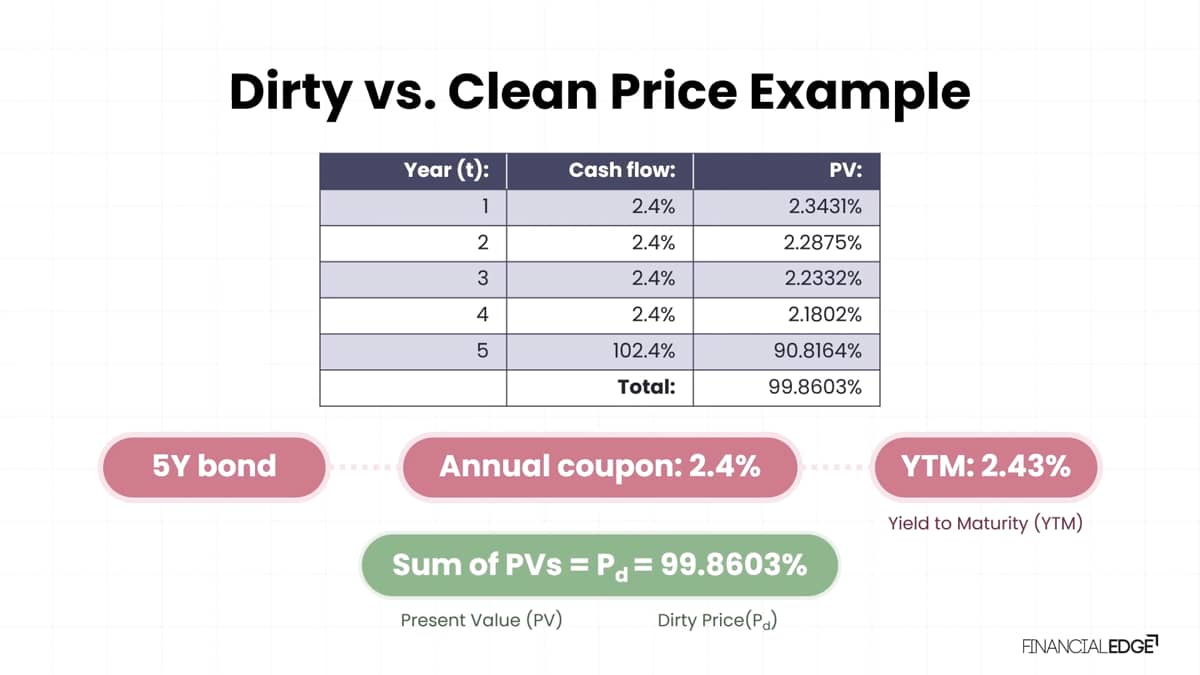 Dirty vs. Clean Price Example

| Year (t): | Cash flow: | PV: |
|---|---|---|
| 1 | 2.4% | 2.3431% |
| 2 | 2.4% | 2.2875% |
| 3 | 2.4% | 2.2332% |
| 4 | 2.4% | 2.1802% |
| 5 | 102.4% | 90.8164% |
| | Total: | 99.8603% |

5Y bond

Annual coupon: 2.4%

YTM: 2.43%

Yield to Maturity (YTM)

Sum of PVs = $P_d$ = 99.8603%

Present Value (PV)

Dirty Price($P_d$)

FINANCIALEDGE